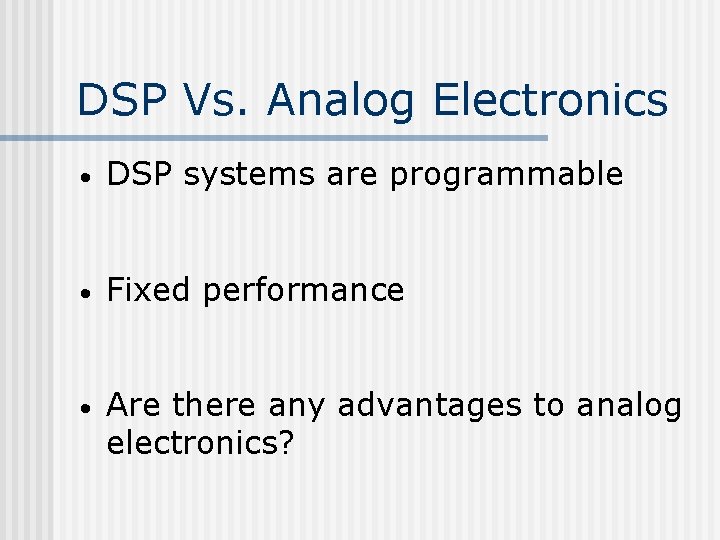 DSP Vs. Analog Electronics

• DSP systems are programmable

• Fixed performance

• Are there any advantages to analog electronics?